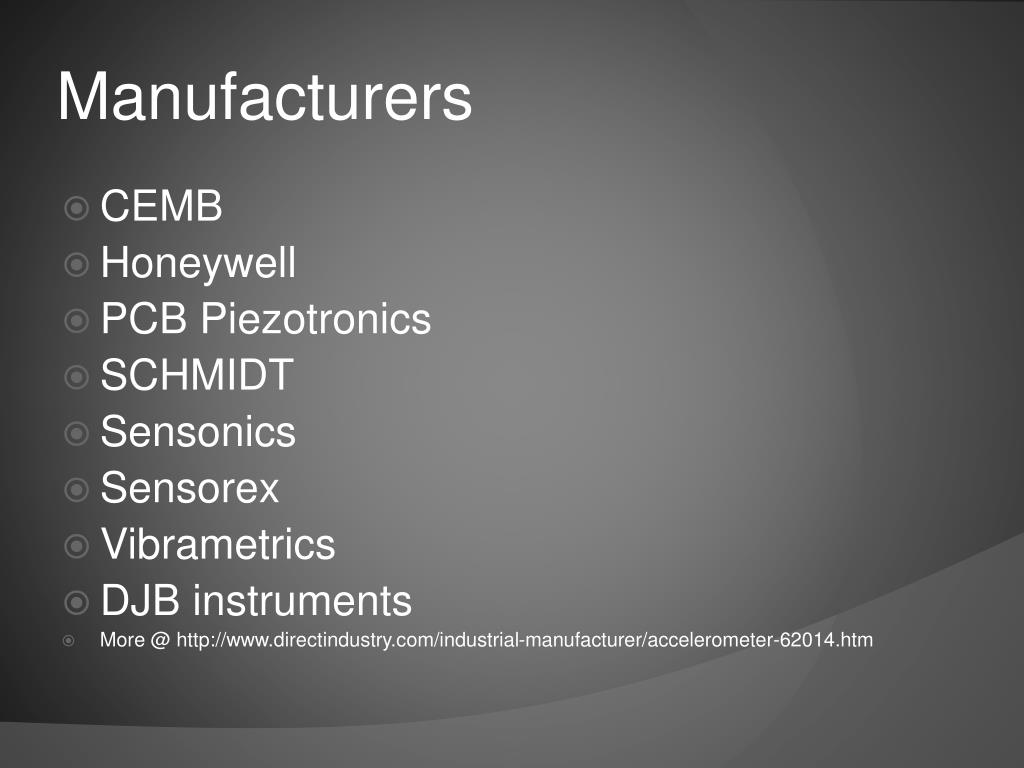 Manufacturers

CEMB
Honeywell
PCB Piezotronics
SCHMIDT
Sensonics
Sensorex
Vibrametrics
DJB instruments
More @ http://www.directindustry.com/industrial-manufacturer/accelerometer-62014.htm